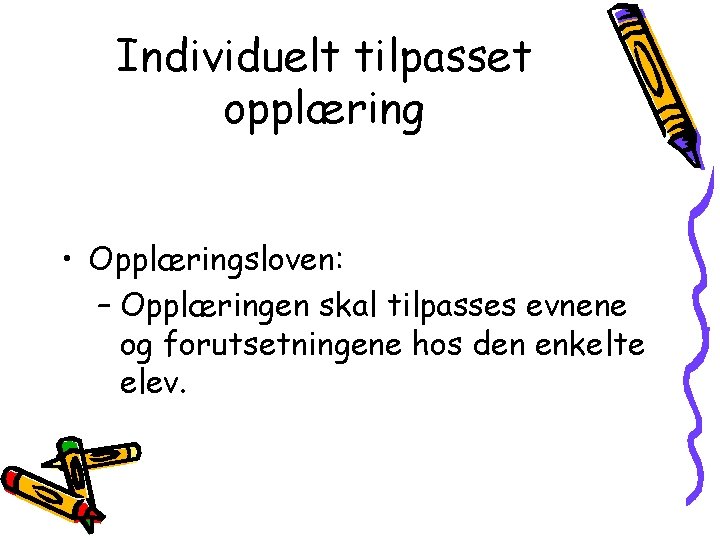 Individuelt tilpasset opplæring

• Opplæringsloven:
– Opplæringen skal tilpasses evnene og forutsetningene hos den enkelte elev.